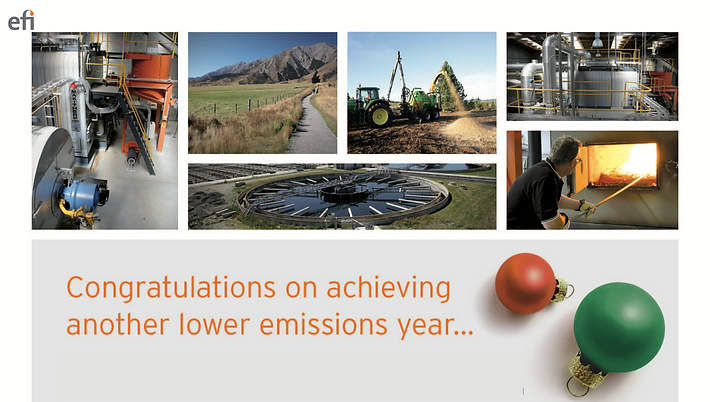 efi

Congratulations on achieving another lower emissions year...